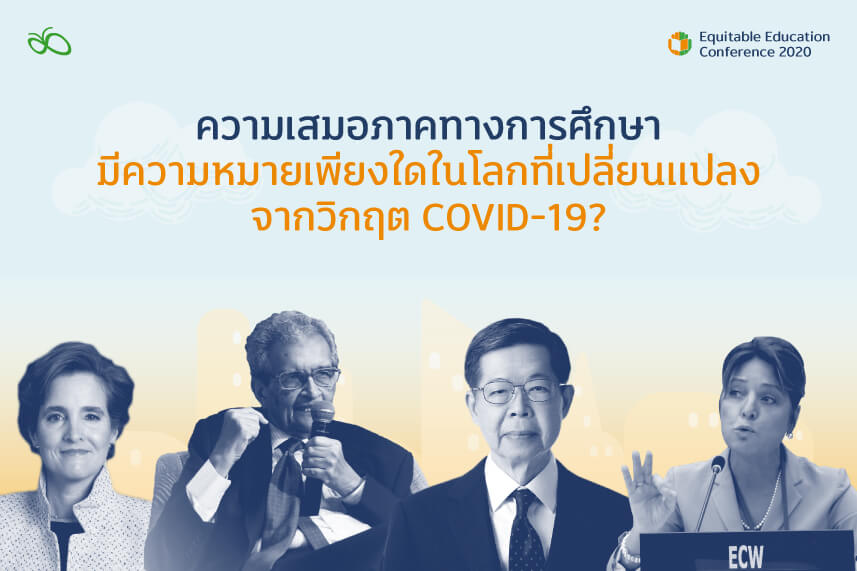 Equitable Education Conference 2020

ความเสมอภาคทางการศึกษา มีความหมายเพียงใดในโลกที่เปลี่ยนแปลง จากวิกฤต COVID-19?

ECW